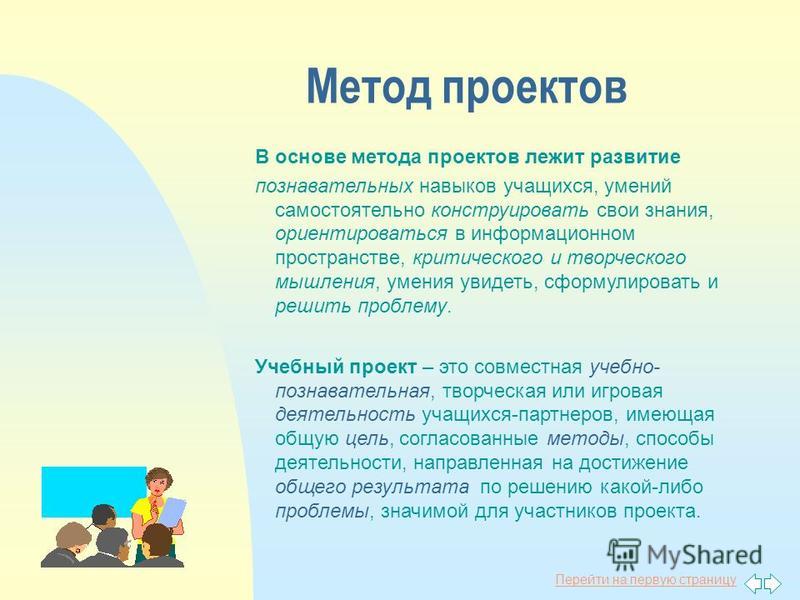 Метод проектов

В основе метода проектов лежит развитие познавательных навыков учащихся, умений самостоятельно конструировать свои знания, ориентироваться в информационном пространстве, критического и творческого мышления, умения увидеть, сформулировать и решить проблему.

Учебный проект – это совместная учебно-познавательная, творческая или игровая деятельность учащихся-партнеров, имеющая общую цель, согласованные методы, способы деятельности, направленная на достижение общего результата по решению какой-либо проблемы, значимой для участников проекта.

MyShared

Перейти на первую страницу